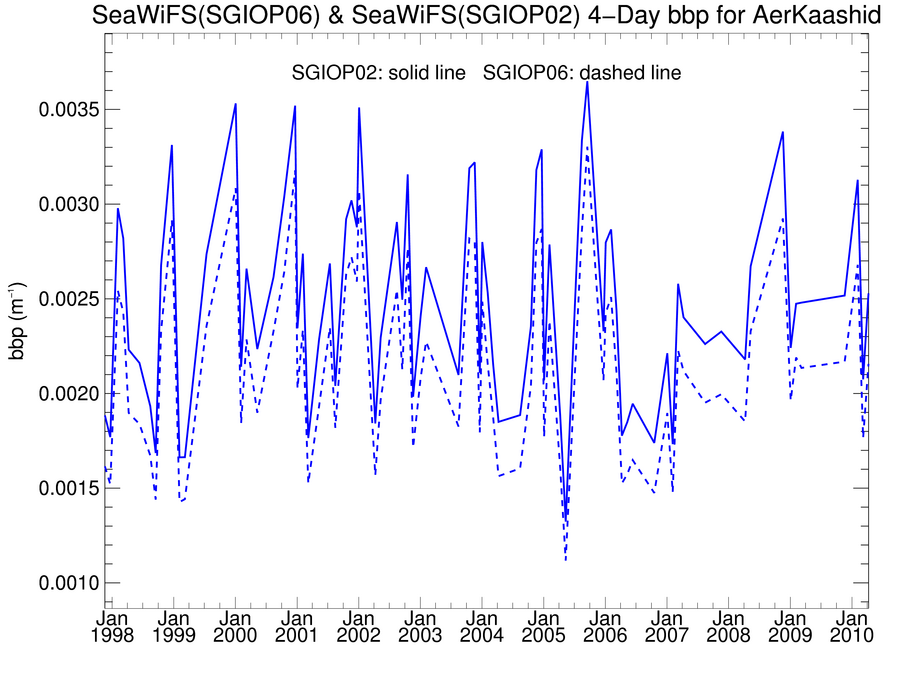 SeaWiFS(SGIOP06) & SeaWiFS(SGIOP02) 4−Day bbp for AerKaashid

SGIOP02: solid line   SGIOP06: dashed line

bbp ($m^{-1}$)

0.0035
0.0030
0.0025
0.0020
0.0015
0.0010

Jan 1998
Jan 1999
Jan 2000
Jan 2001
Jan 2002
Jan 2003
Jan 2004
Jan 2005
Jan 2006
Jan 2007
Jan 2008
Jan 2009
Jan 2010